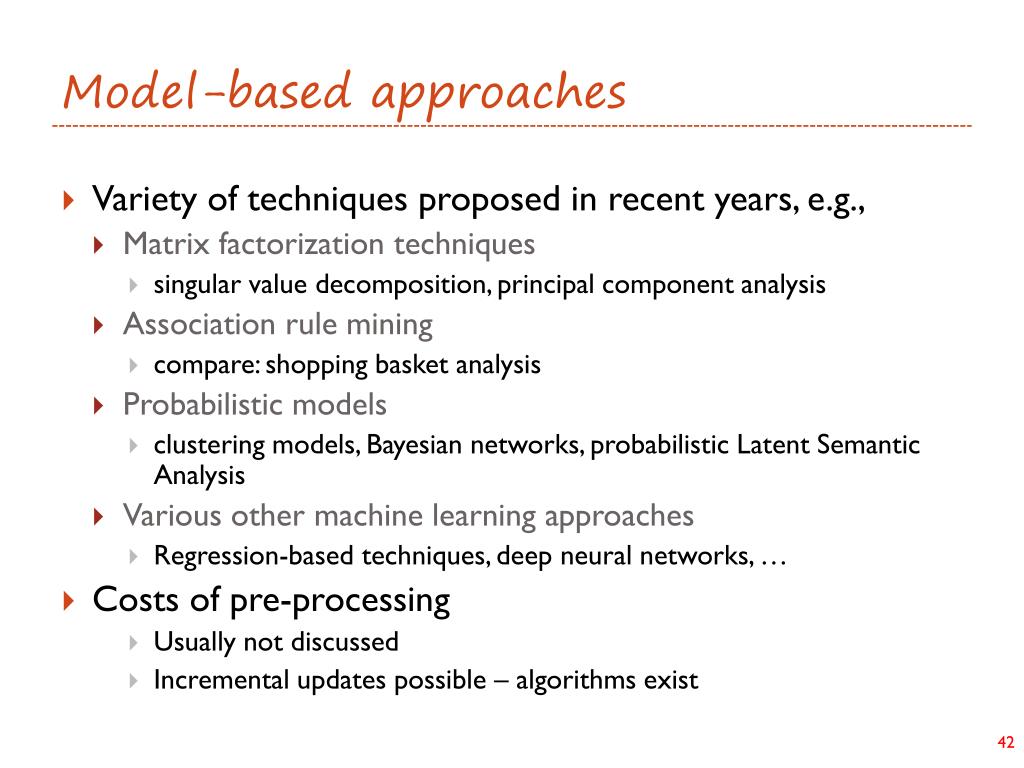 Model-based approaches

Variety of techniques proposed in recent years, e.g.,

Matrix factorization techniques

singular value decomposition, principal component analysis

Association rule mining

compare: shopping basket analysis

Probabilistic models

clustering models, Bayesian networks, probabilistic Latent Semantic Analysis

Various other machine learning approaches

Regression-based techniques, deep neural networks, …

Costs of pre-processing

Usually not discussed

Incremental updates possible – algorithms exist

42